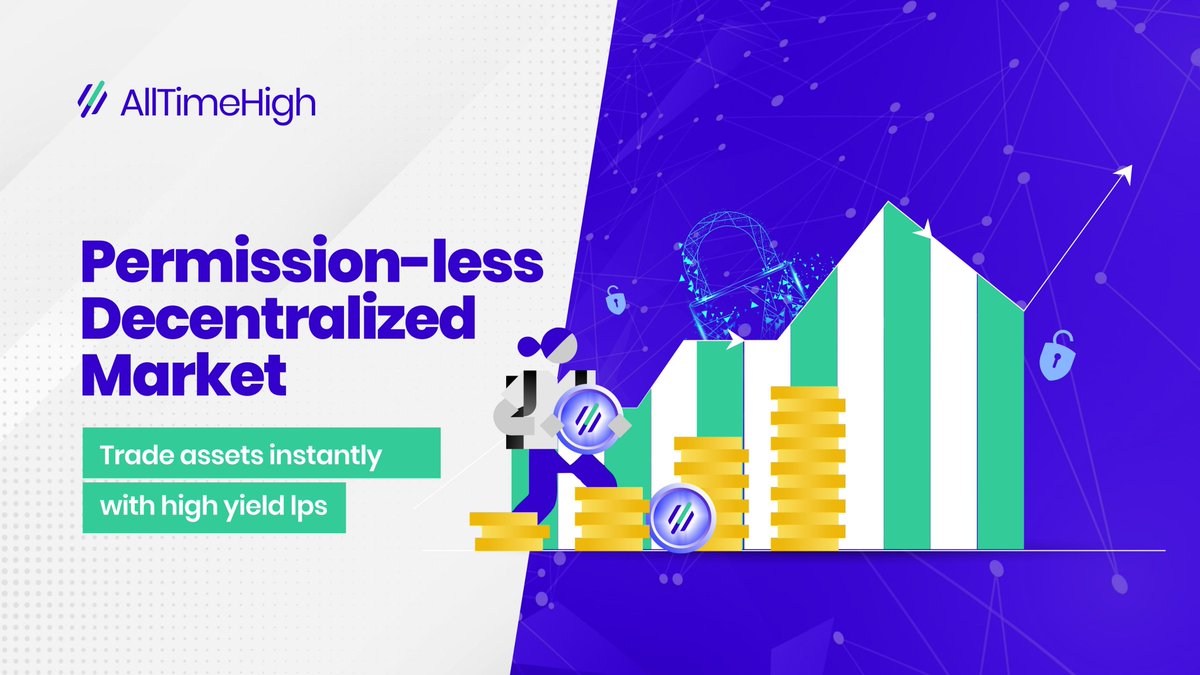 AllTimeHigh

Permission-less Decentralized Market

Trade assets instantly with high yield lps